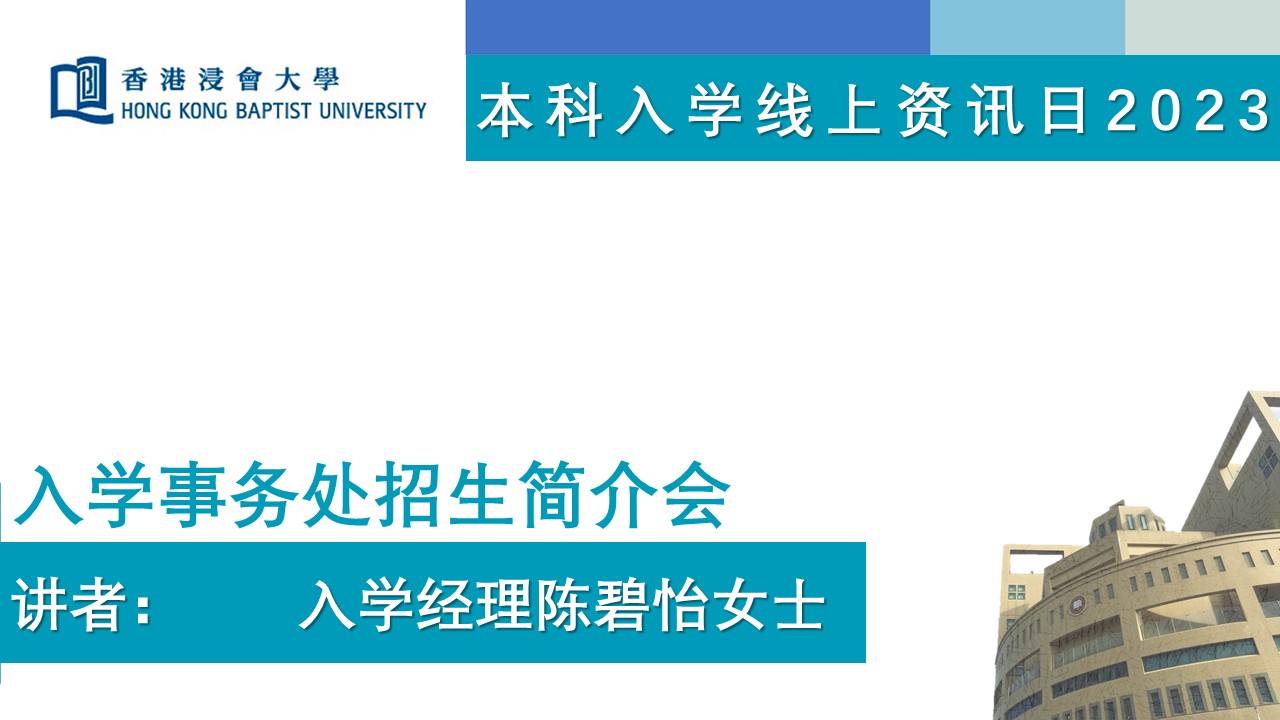 香港浸會大學
HONG KONG BAPTIST UNIVERSITY

本科入学线上资讯日2023

入学事务处招生简介会

讲者：　　入学经理陈碧怡女士